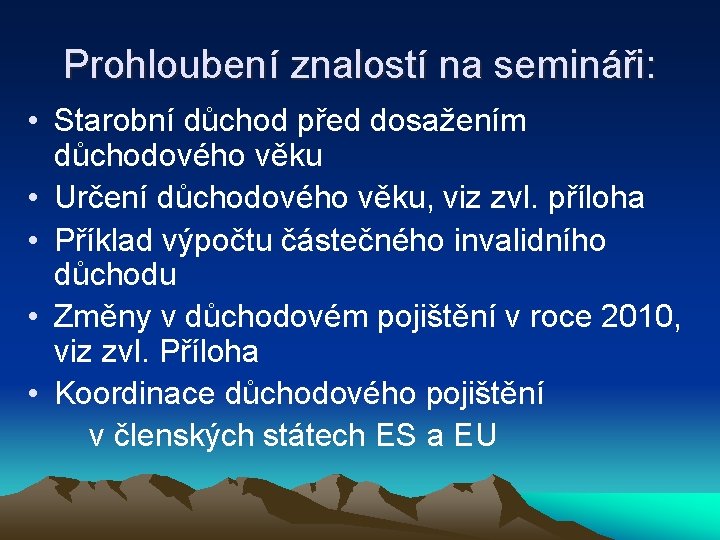 Prohloubení znalostí na semináři:

• Starobní důchod před dosažením důchodového věku
• Určení důchodového věku, viz zvl. příloha
• Příklad výpočtu částečného invalidního důchodu
• Změny v důchodovém pojištění v roce 2010, viz zvl. Příloha
• Koordinace důchodového pojištění v členských státech ES a EU